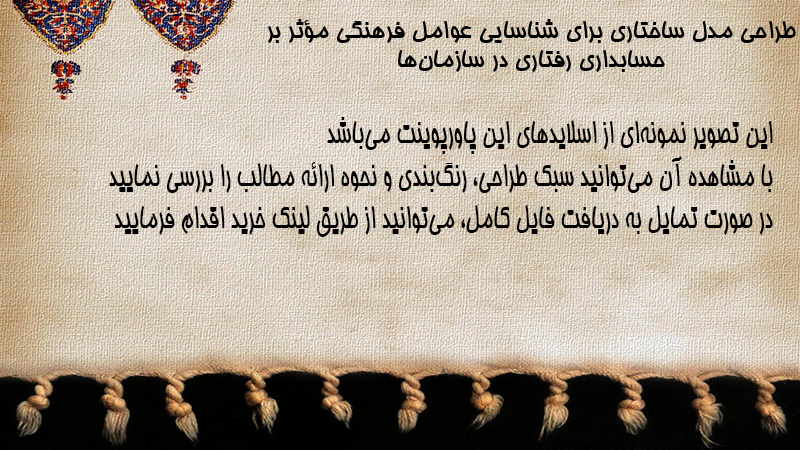 طراحی مدل ساختاری برای شناسایی عوامل فرهنگی مؤثر بر حسابداری رفتاری در سازمان‌ها

این تصویر نمونه‌ای از اسلایدهای این پاورپوینت می‌باشد
با مشاهده آن می‌توانید سبک طراحی، رنگ‌بندی و نحوه ارائه مطالب را بررسی نمایید
در صورت تمایل به دریافت فایل کامل، می‌توانید از طریق لینک خرید اقدام فرمایید